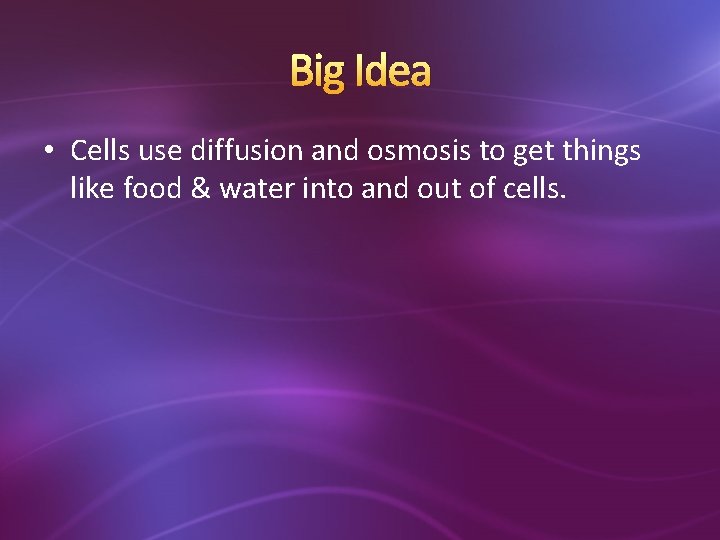 Big Idea

• Cells use diffusion and osmosis to get things like food & water into and out of cells.